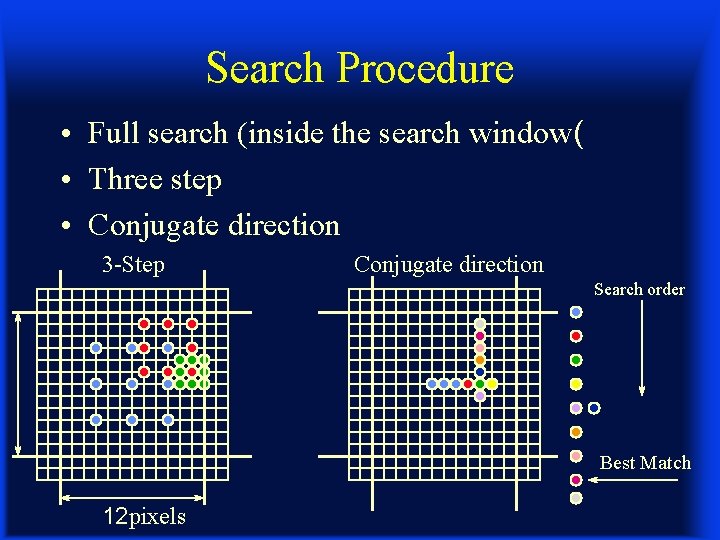 Search Procedure

• Full search (inside the search window(
• Three step
• Conjugate direction

3-Step

12pixels

Conjugate direction

Search order

Best Match